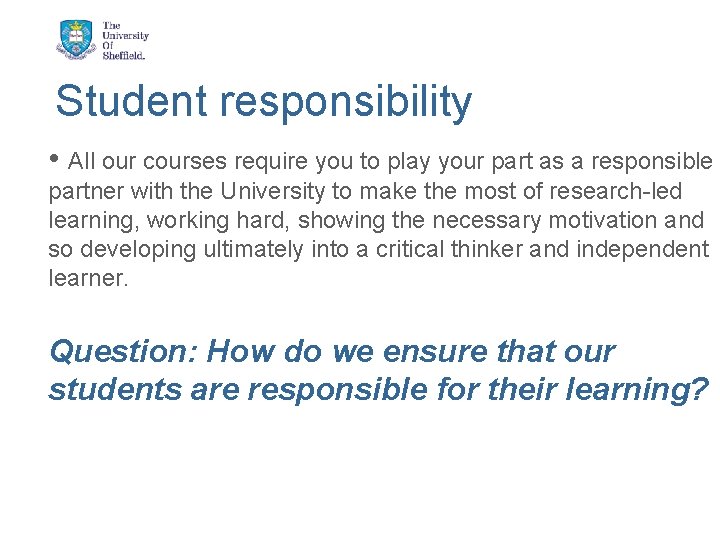 The University Of Sheffield.

Student responsibility

• All our courses require you to play your part as a responsible partner with the University to make the most of research-led learning, working hard, showing the necessary motivation and so developing ultimately into a critical thinker and independent learner.

Question: How do we ensure that our students are responsible for their learning?